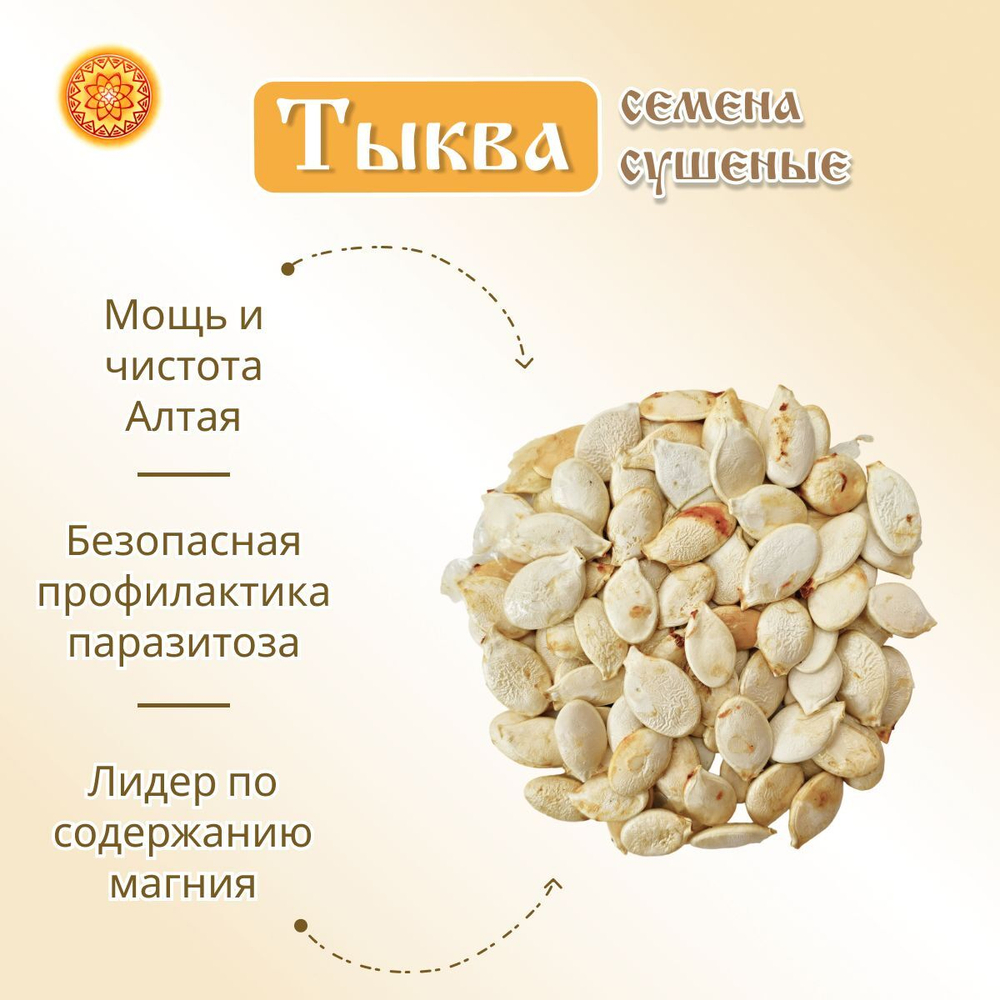 Тыква

семена сушеные

Мощь и чистота Алтая

Безопасная профилактика паразитоза

Лидер по содержанию магния